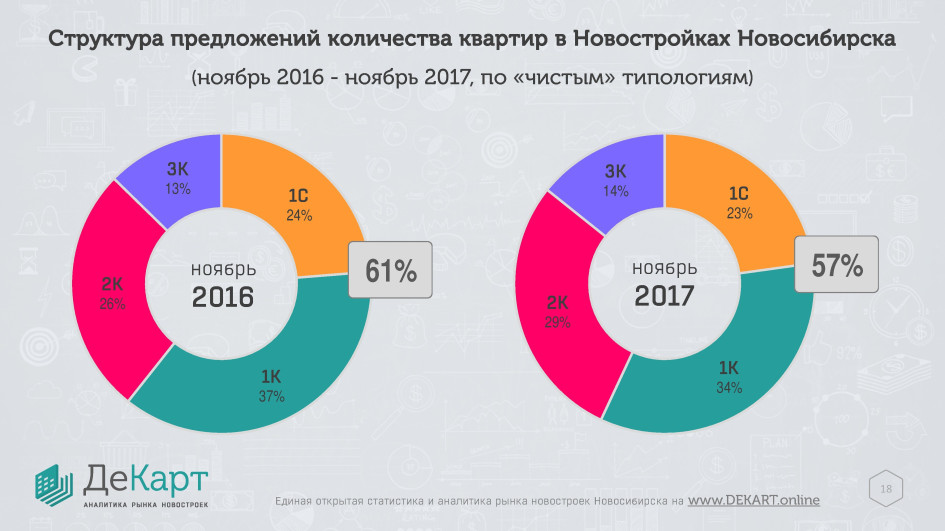 Структура предложений количества квартир в Новостройках Новосибирска

(ноябрь 2016 - ноябрь 2017, по «чистым» типологиям)

3К
13%

1С
24%

2К
26%

1К
37%

ноябрь
2016

61%

3К
14%

1С
23%

2К
29%

1К
34%

ноябрь
2017

57%

ДеКарт
АНАЛИТИКА РЫНКА НОВОСТРОЕК

Единая открытая статистика и аналитика рынка новостроек Новосибирска на www.DEKART.online

18